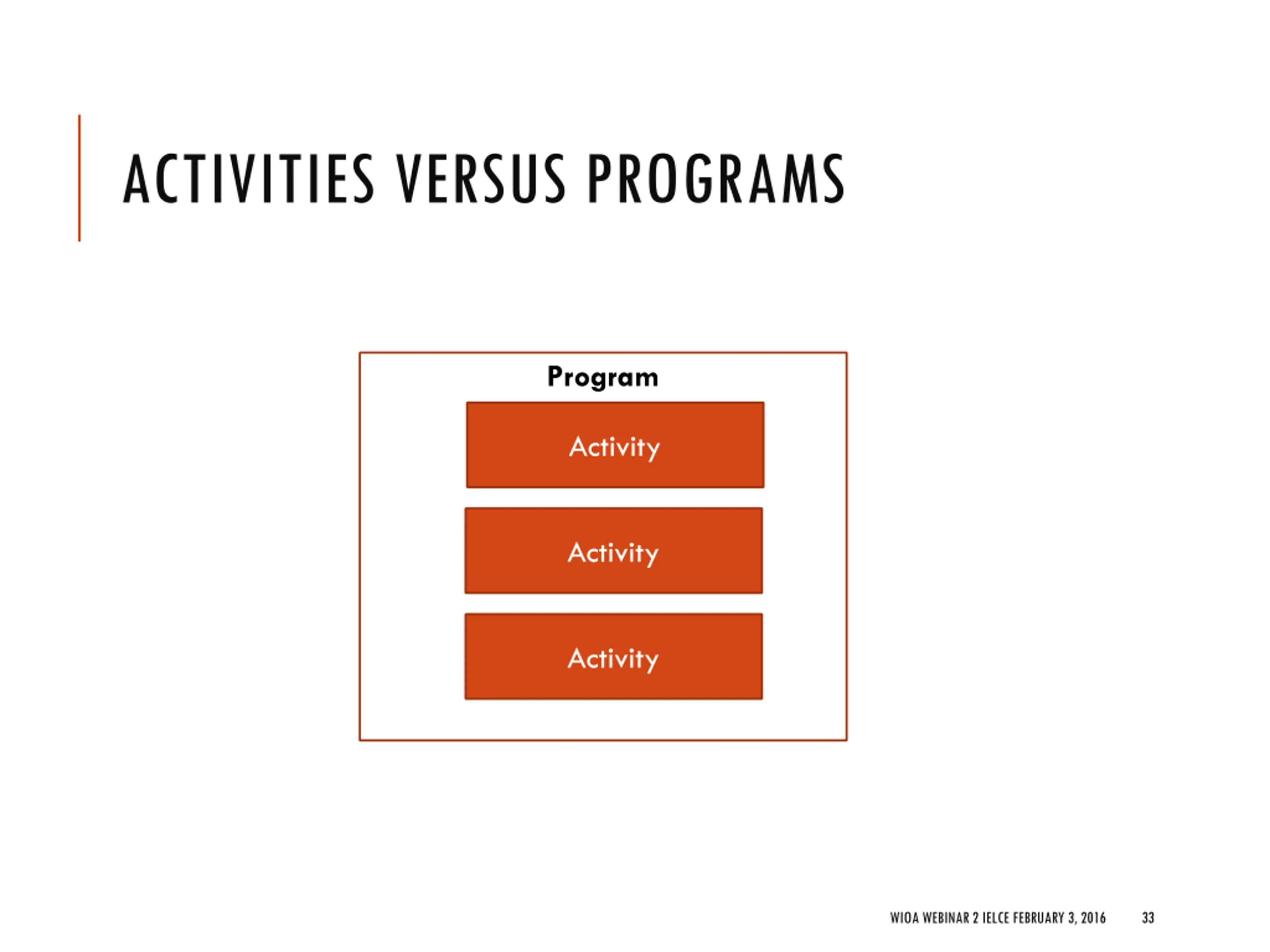 ACTIVITIES VERSUS PROGRAMS

Program

Activity

Activity

Activity

WIOA WEBINAR 2 IELCE FEBRUARY 3, 2016

33